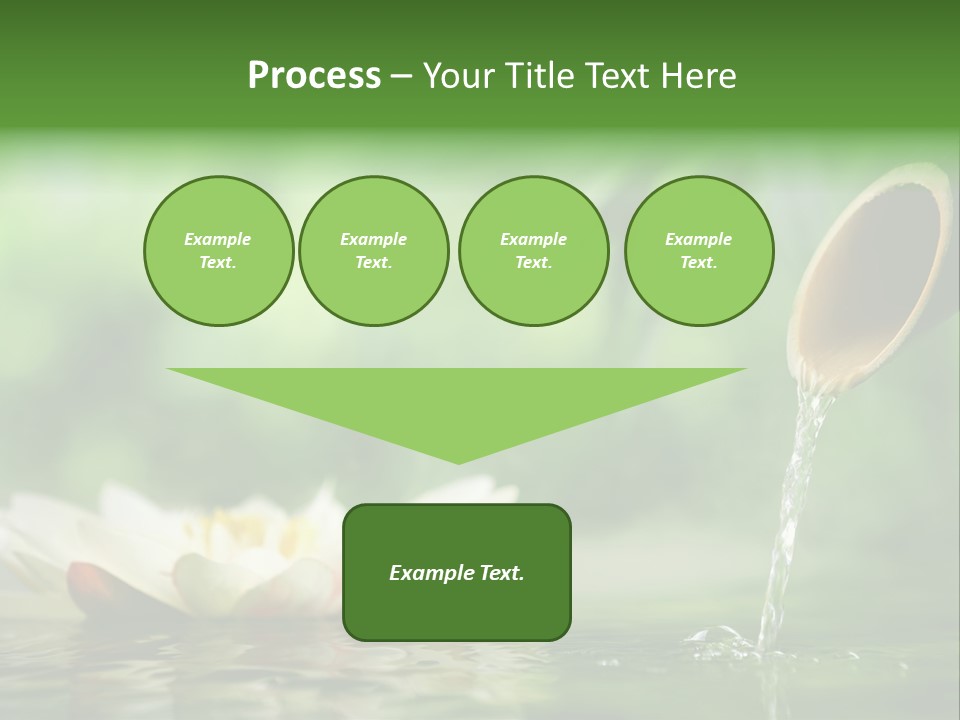 Process – Your Title Text Here

Example Text.

Example Text.

Example Text.

Example Text.

Example Text.